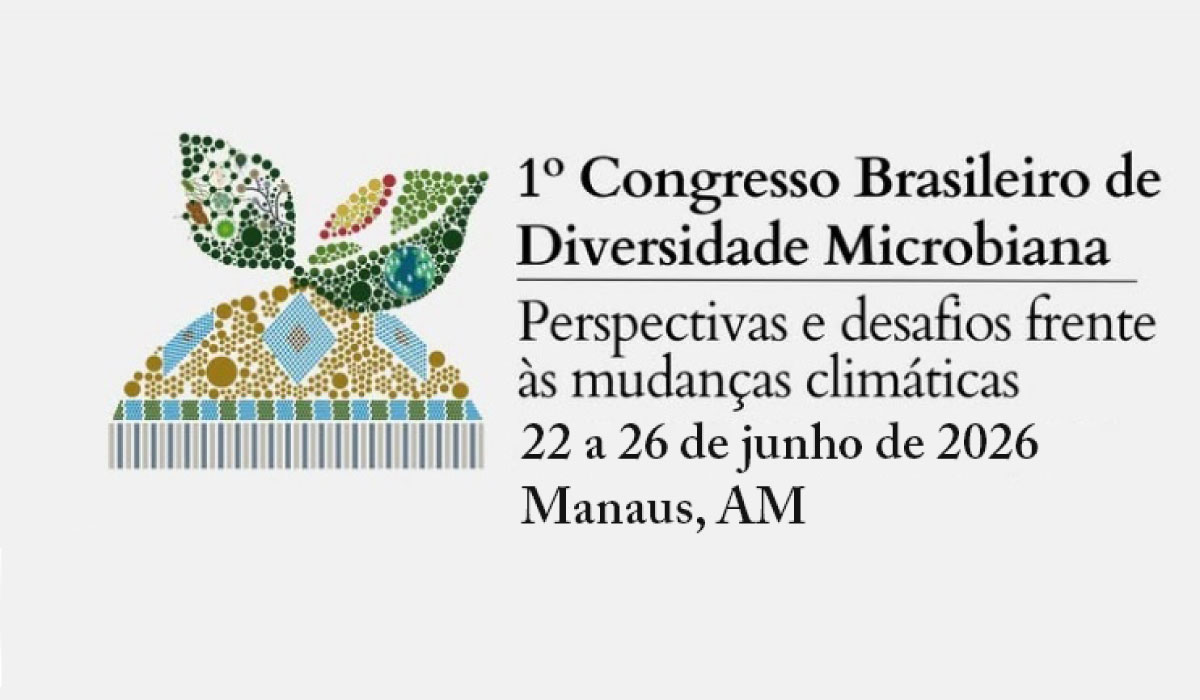 1º Congresso Brasileiro de Diversidade Microbiana

Perspectivas e desafios frente às mudanças climáticas

22 a 26 de junho de 2026
Manaus, AM